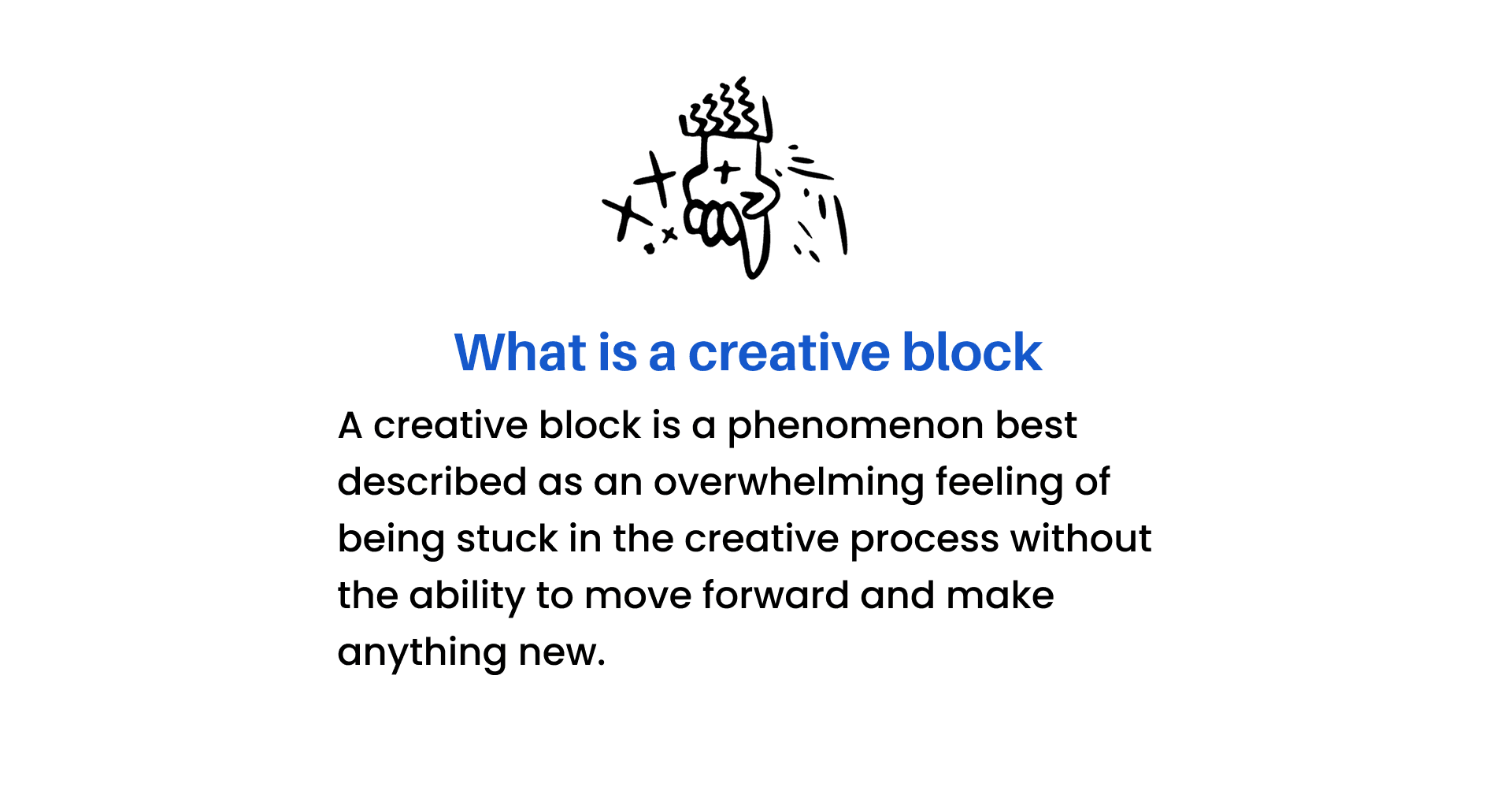 What is a creative block

A creative block is a phenomenon best described as an overwhelming feeling of being stuck in the creative process without the ability to move forward and make anything new.